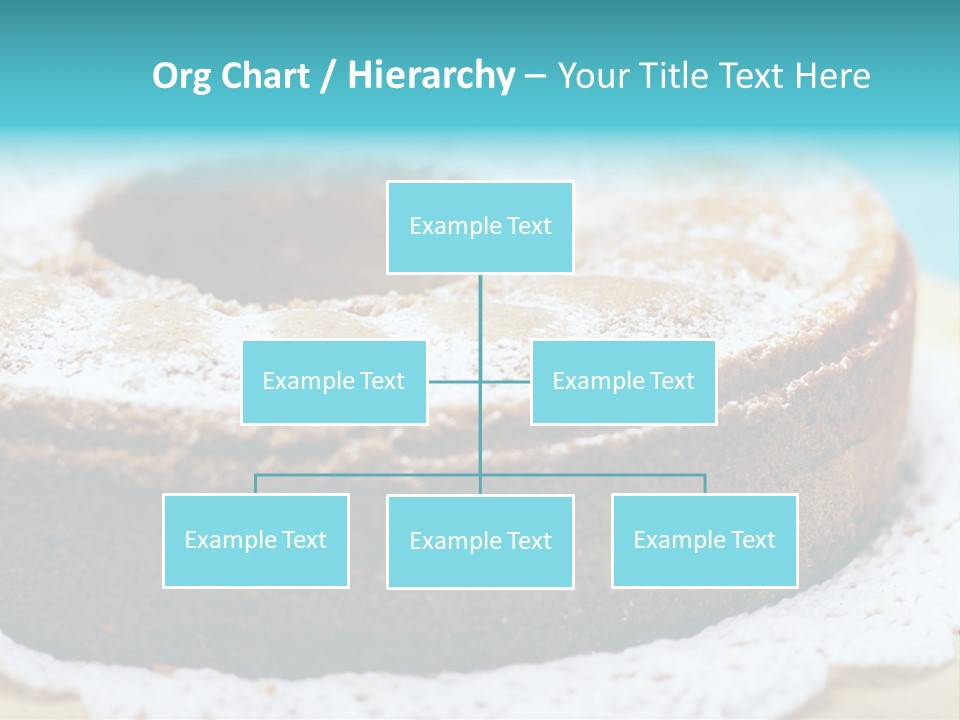 Org Chart / Hierarchy – Your Title Text Here

Example Text

Example Text

Example Text

Example Text

Example Text

Example Text